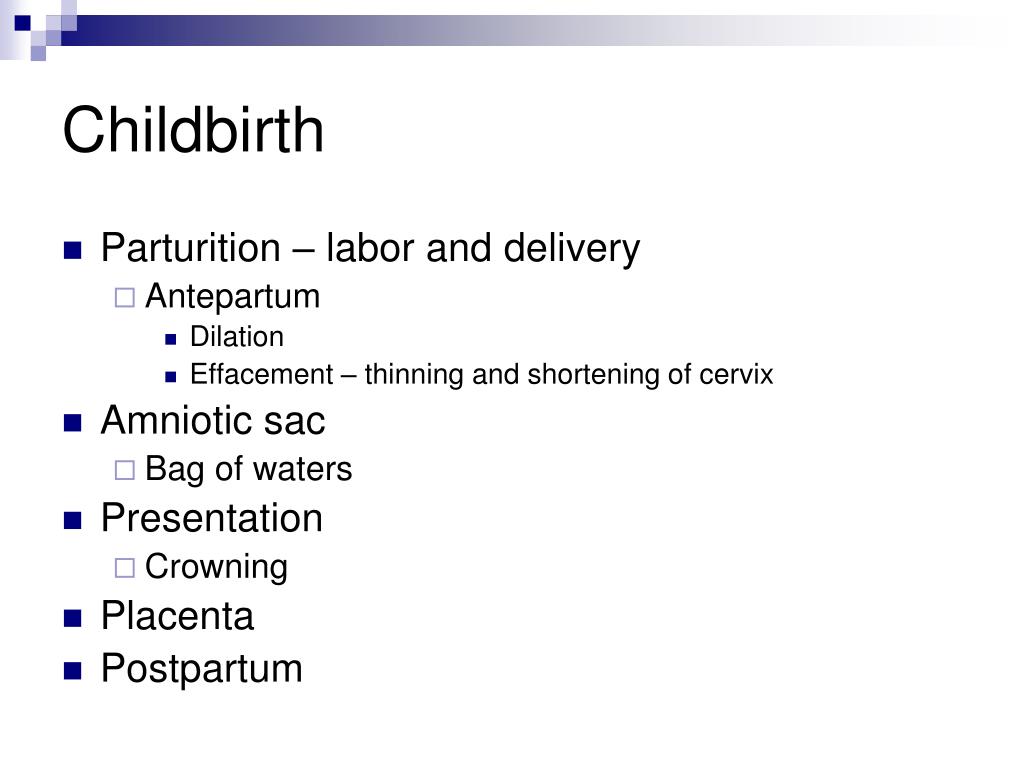 Childbirth

- Parturition – labor and delivery
  - Antepartum
    - Dilation
    - Effacement – thinning and shortening of cervix
- Amniotic sac
  - Bag of waters
- Presentation
  - Crowning
- Placenta
- Postpartum